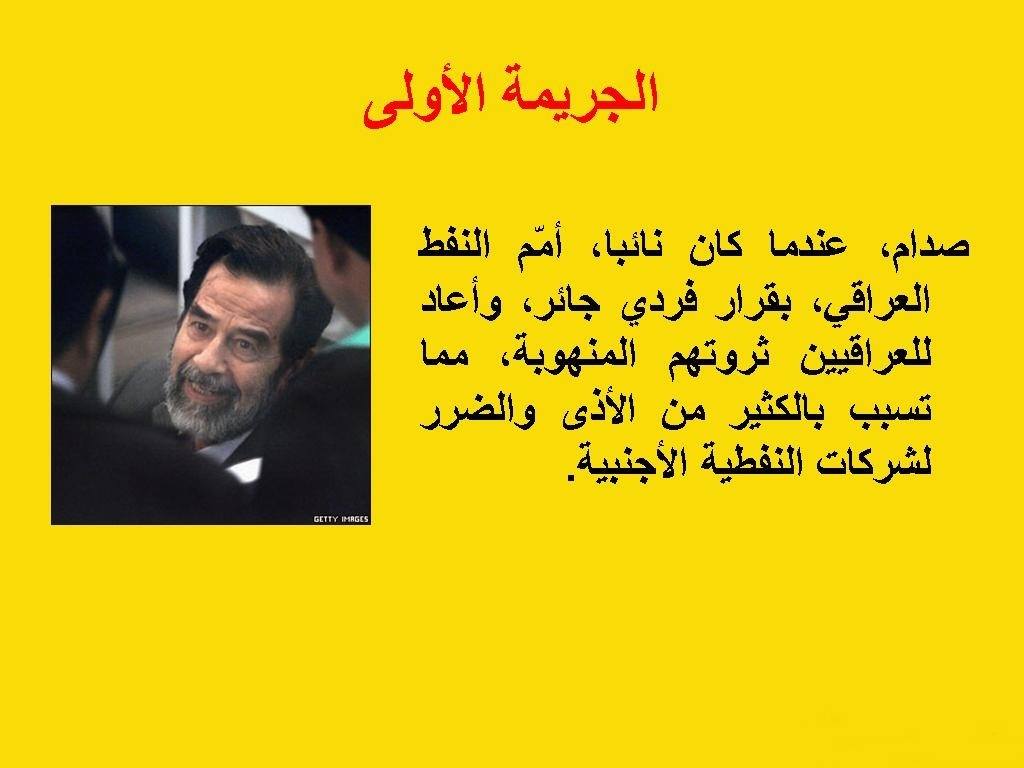 الجريمة الأولى

صدام، عندما كان نائبا، أمّم النفط العراقي، بقرار فردي جائر، وأعاد للعراقيين ثروتهم المنهوبة، مما تسبب بالكثير من الأذى والضرر لشركات النفطية الأجنبية.

GETTY IMAGES